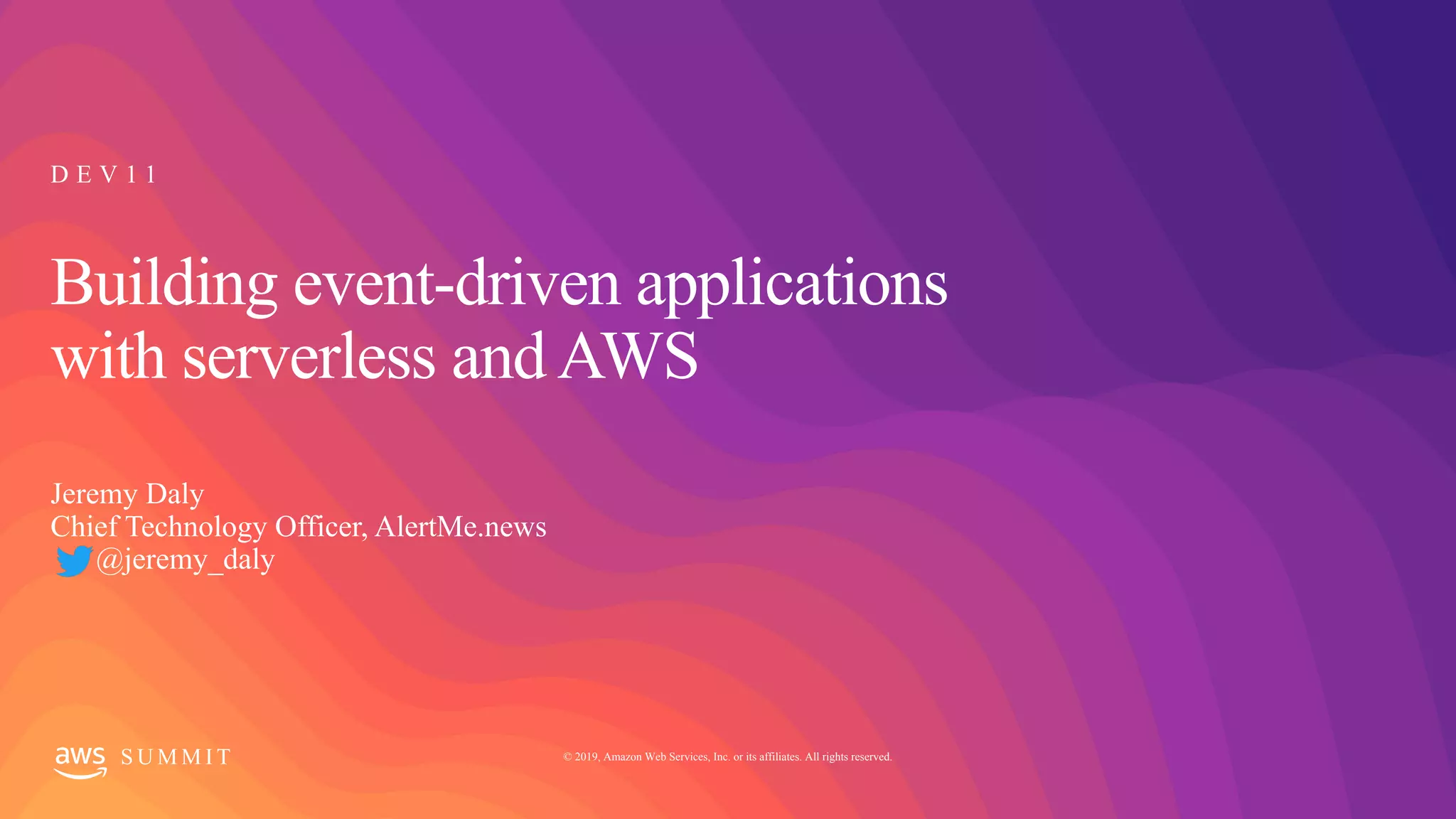 DEV11

Building event-driven applications with serverless and AWS

Jeremy Daly
Chief Technology Officer, AlertMe.news
@jeremy_daly

aws SUMMIT

© 2019, Amazon Web Services, Inc. or its affiliates. All rights reserved.